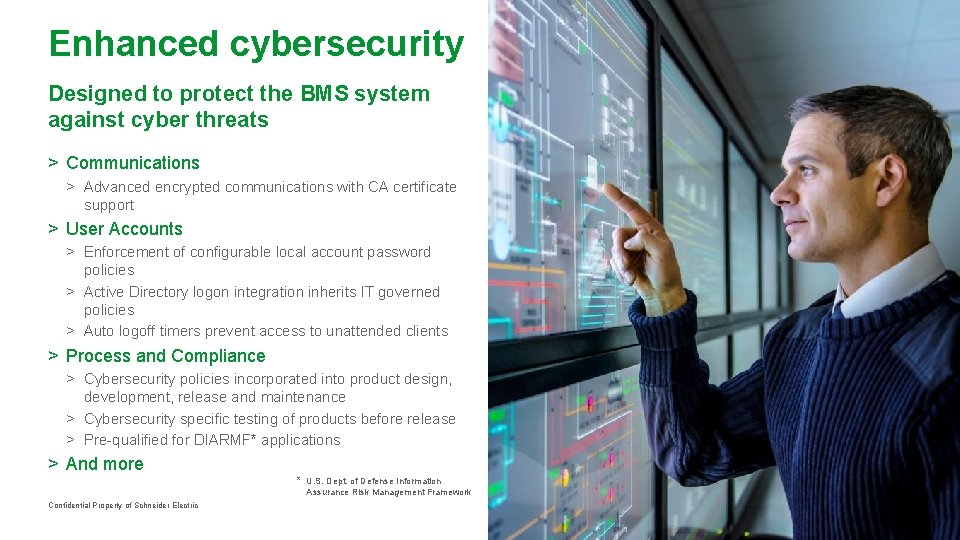 Enhanced cybersecurity

Designed to protect the BMS system against cyber threats

> Communications

> Advanced encrypted communications with CA certificate support

> User Accounts

> Enforcement of configurable local account password policies

> Active Directory logon integration inherits IT governed policies

> Auto logoff timers prevent access to unattended clients

> Process and Compliance

> Cybersecurity policies incorporated into product design, development, release and maintenance

> Cybersecurity specific testing of products before release

> Pre-qualified for DIARMF* applications

> And more

* U.S. Dept. of Defense Information Assurance Risk Management Framework

Confidential Property of Schneider Electric